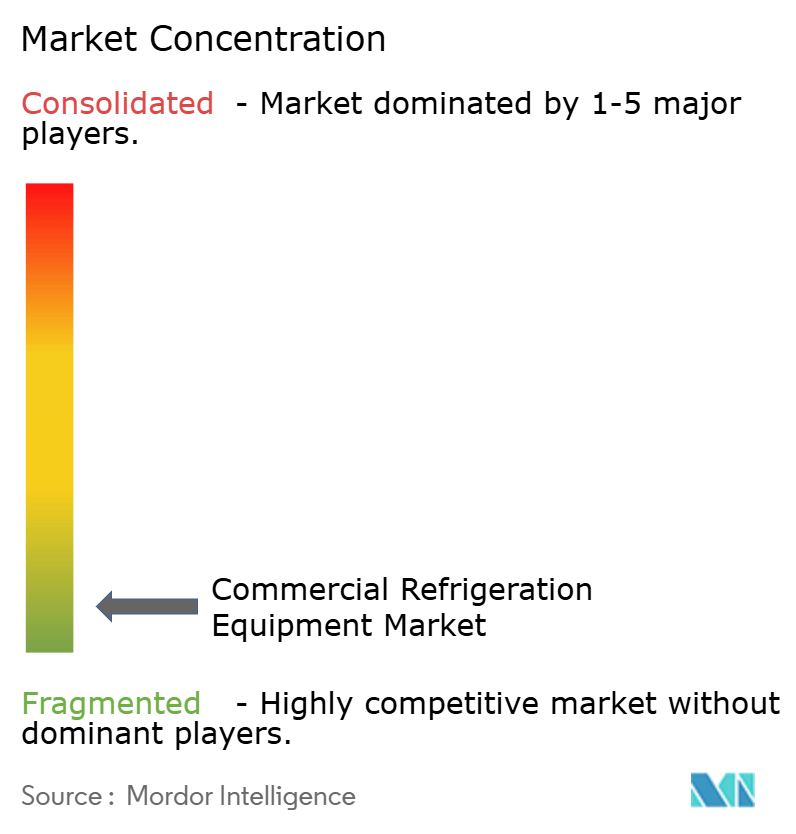 Market Concentration

Consolidated - Market dominated by 1-5 major players.

Commercial Refrigeration Equipment Market

Fragmented - Highly competitive market without dominant players.

Source : Mordor Intelligence